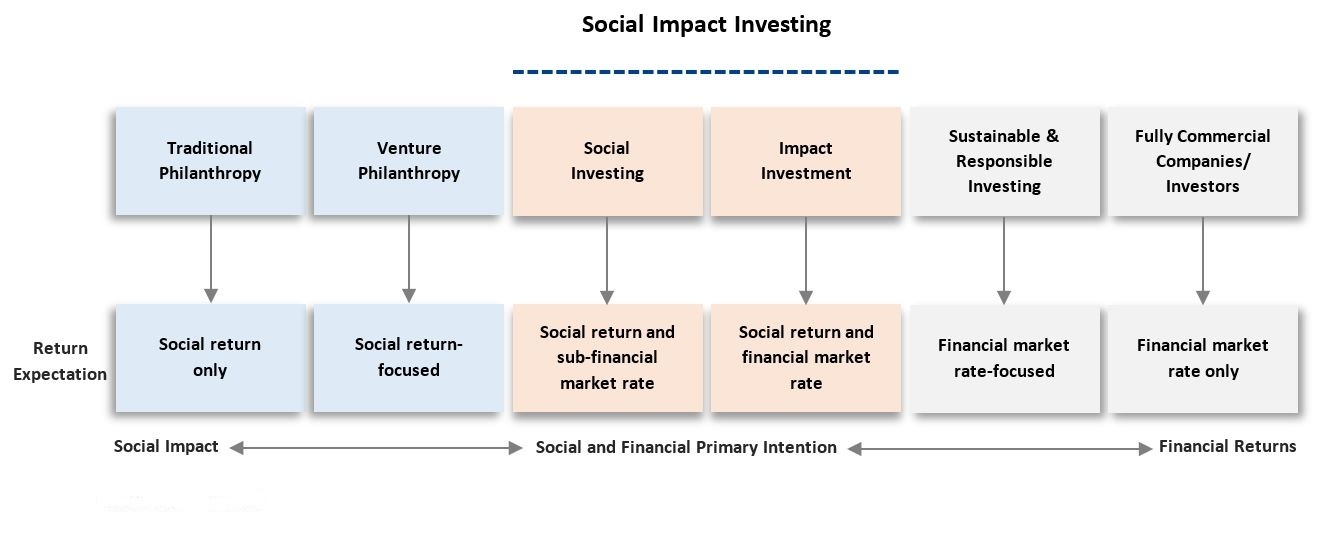 Social Impact Investing

Traditional Philanthropy

Venture Philanthropy

Social Investing

Impact Investment

Sustainable & Responsible Investing

Fully Commercial Companies/ Investors

Return Expectation

Social return only

Social return-focused

Social return and sub-financial market rate

Social return and financial market rate

Financial market rate-focused

Financial market rate only

Social Impact

Social and Financial Primary Intention

Financial Returns